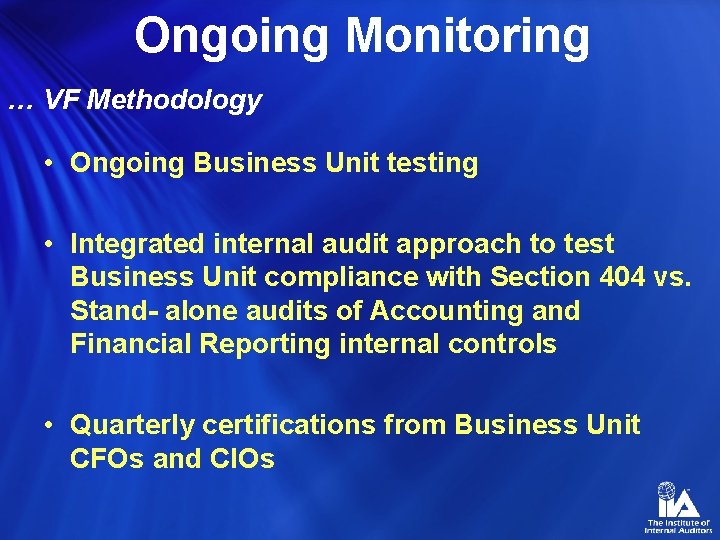 Ongoing Monitoring

… VF Methodology

• Ongoing Business Unit testing

• Integrated internal audit approach to test Business Unit compliance with Section 404 vs. Stand- alone audits of Accounting and Financial Reporting internal controls

• Quarterly certifications from Business Unit CFOs and CIOs

IIA
The Institute of Internal Auditors